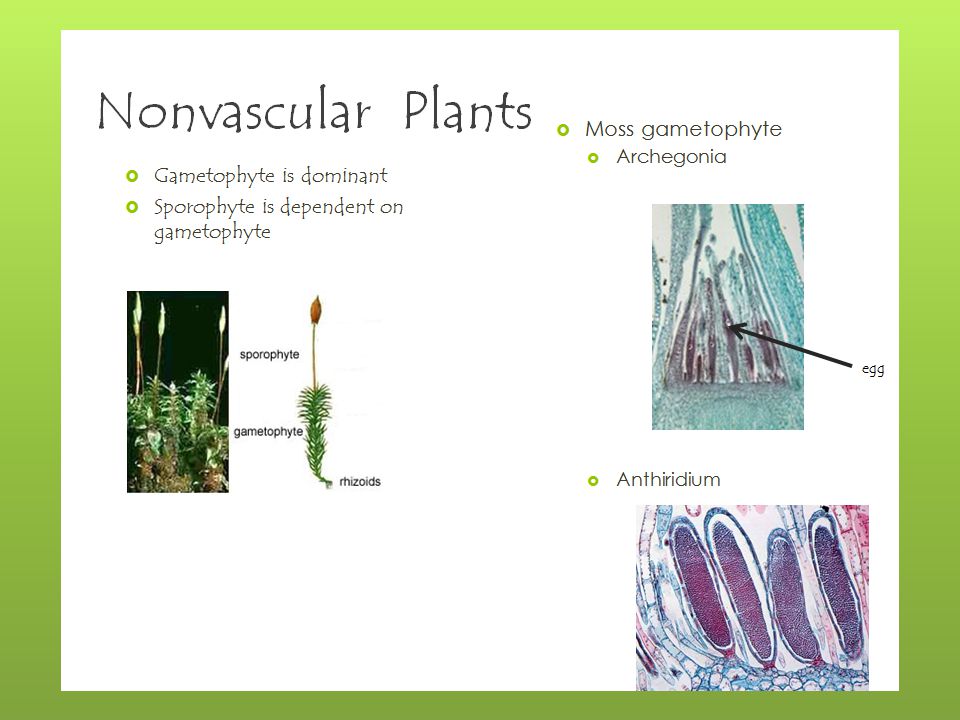 Nonvascular Plants

Gametophyte is dominant

Sporophyte is dependent on gametophyte

sporophyte

gametophyte

rhizoids

Moss gametophyte

Archegonia

egg

Anthiridium